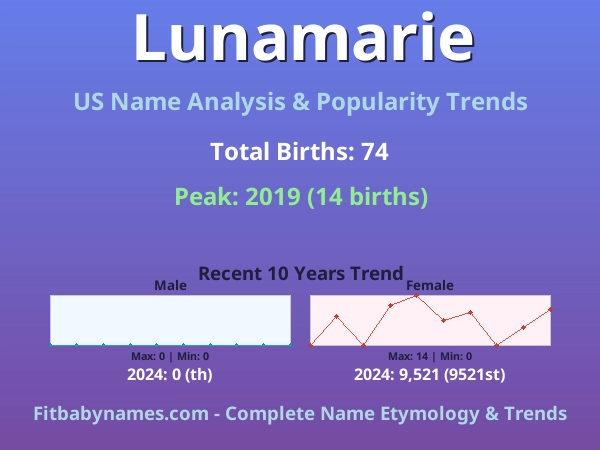 Lunamarie

US Name Analysis & Popularity Trends

Total Births: 74

Peak: 2019 (14 births)

Recent 10 Years Trend

Male

Max: 0 | Min: 0

2024: 0 (th)

Female

Max: 14 | Min: 0

2024: 9,521 (9521st)

Fitbabynames.com - Complete Name Etymology & Trends